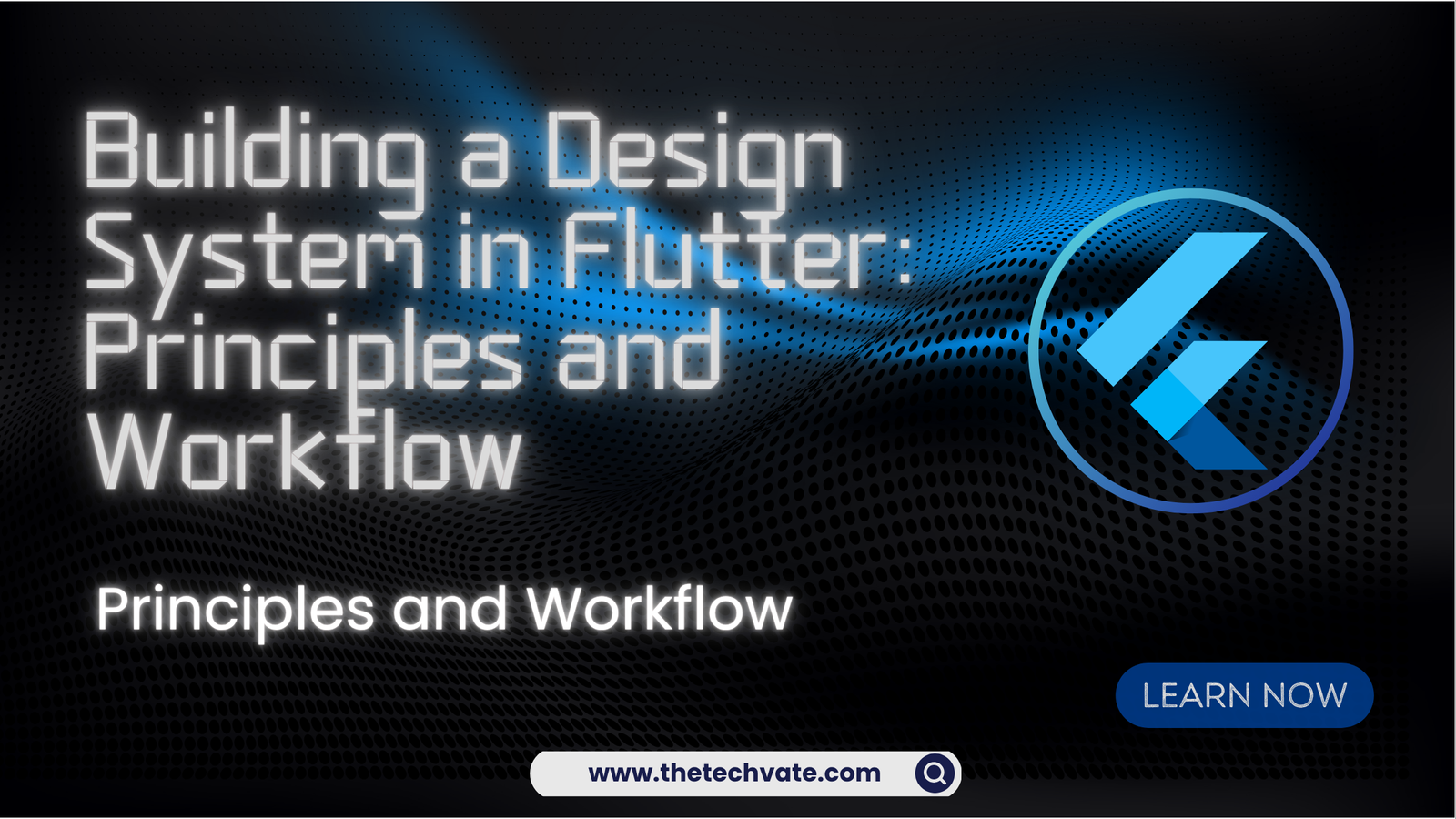 Building a Design System in Flutter: Principles and Workflow

Principles and Workflow

LEARN NOW

www.thetechvate.com